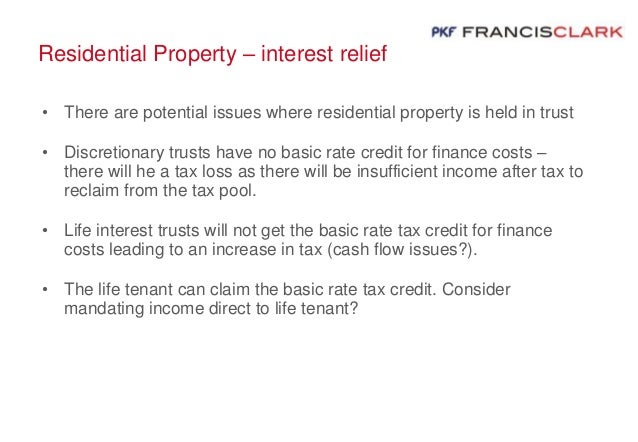 PKF FRANCISCLARK

Residential Property – interest relief

• There are potential issues where residential property is held in trust

• Discretionary trusts have no basic rate credit for finance costs – there will he a tax loss as there will be insufficient income after tax to reclaim from the tax pool.

• Life interest trusts will not get the basic rate tax credit for finance costs leading to an increase in tax (cash flow issues?).

• The life tenant can claim the basic rate tax credit. Consider mandating income direct to life tenant?